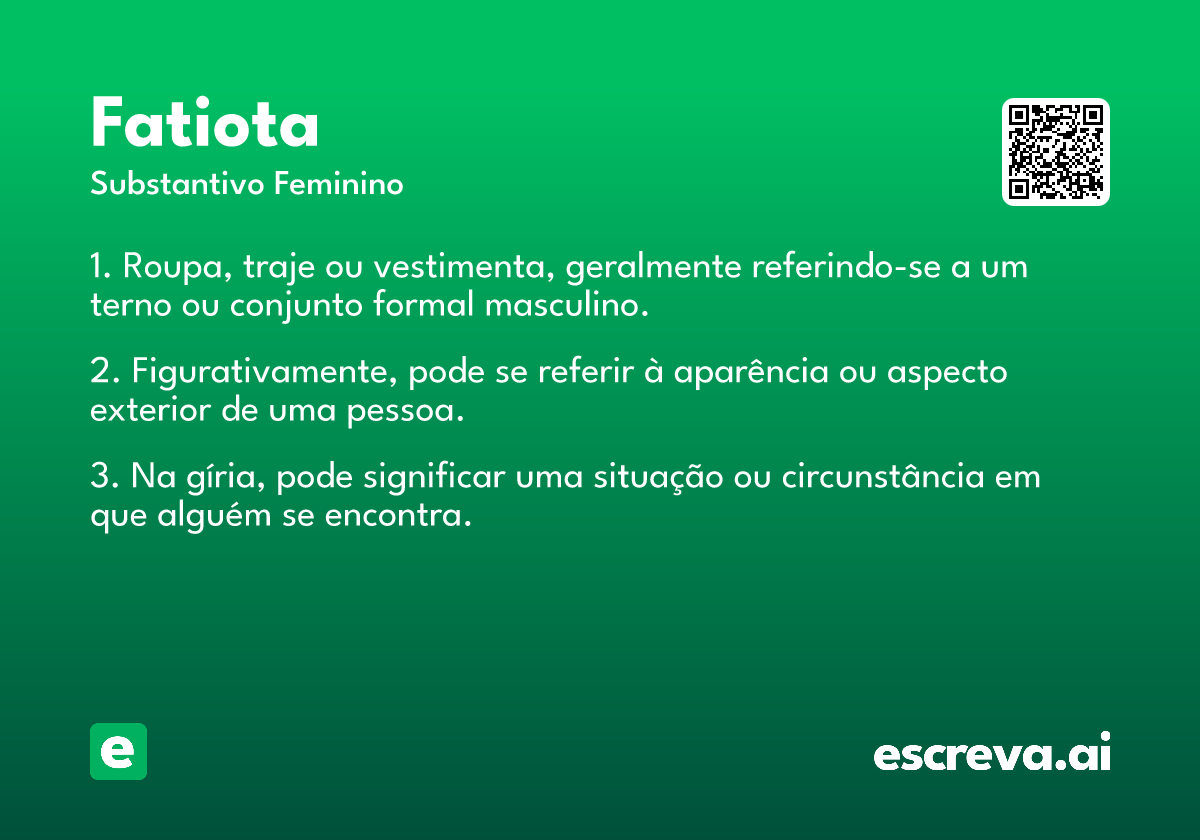 Fatiota
Substantivo Feminino

1. Roupa, traje ou vestimenta, geralmente referindo-se a um terno ou conjunto formal masculino.

2. Figurativamente, pode se referir à aparência ou aspecto exterior de uma pessoa.

3. Na gíria, pode significar uma situação ou circunstância em que alguém se encontra.

e

escreva.ai